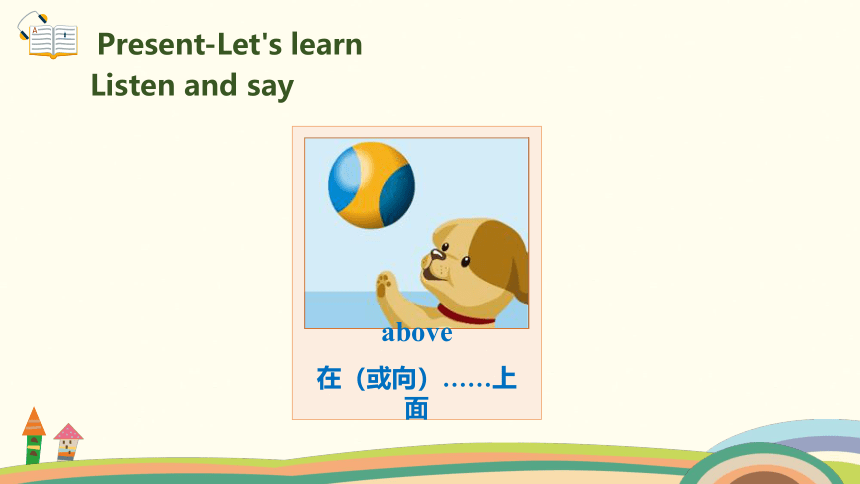 Present-Let's learn
Listen and say

above

在（或向）……上面